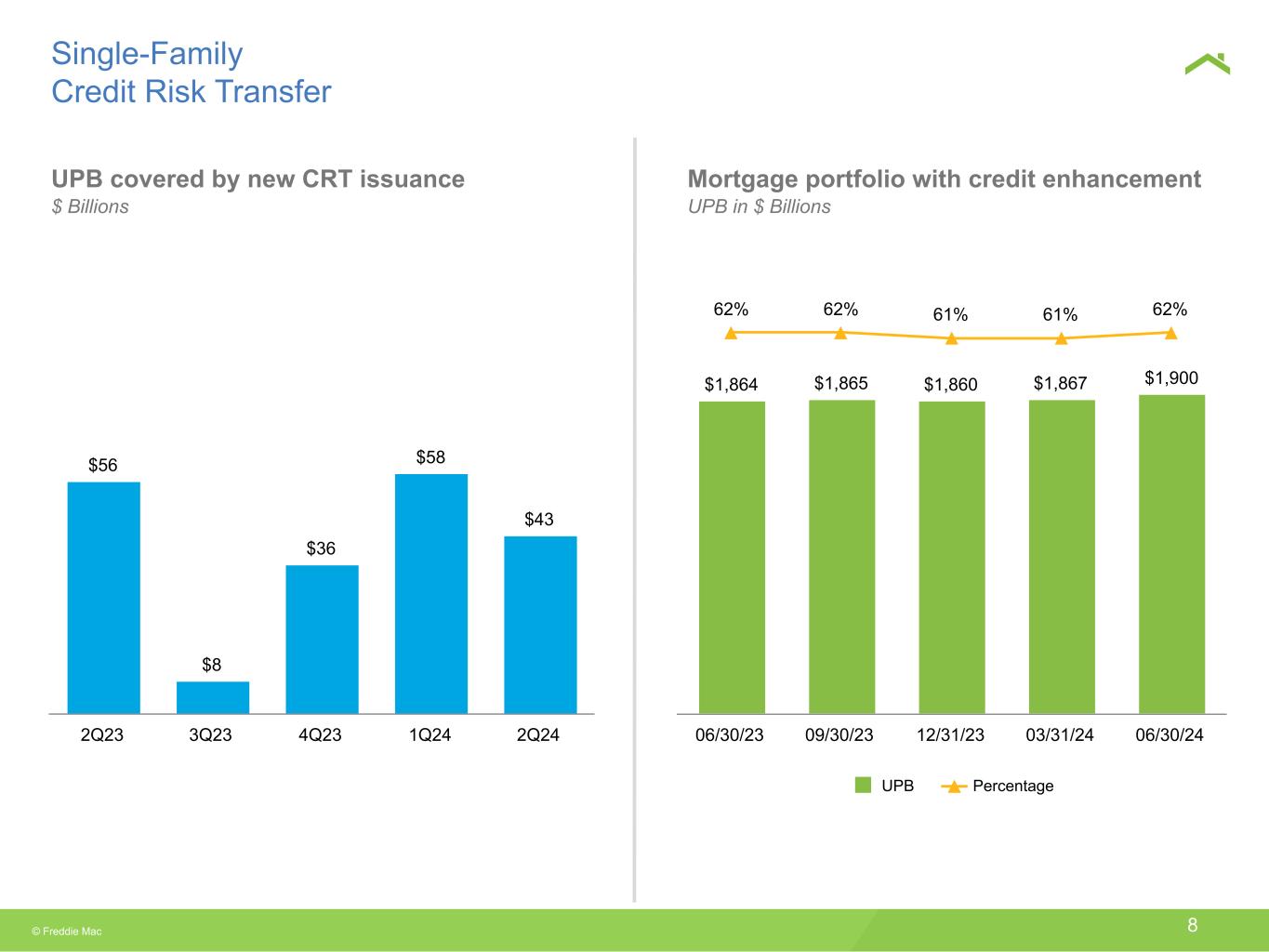 Single-Family
Credit Risk Transfer

UPB covered by new CRT issuance
$ Billions

$56
$8
$36
$58
$43

2Q23
3Q23
4Q23
1Q24
2Q24

Mortgage portfolio with credit enhancement
UPB in $ Billions

62%
62%
61%
61%
62%

$1,864
$1,865
$1,860
$1,867
$1,900

06/30/23
09/30/23
12/31/23
03/31/24
06/30/24

UPB
Percentage

© Freddie Mac

8